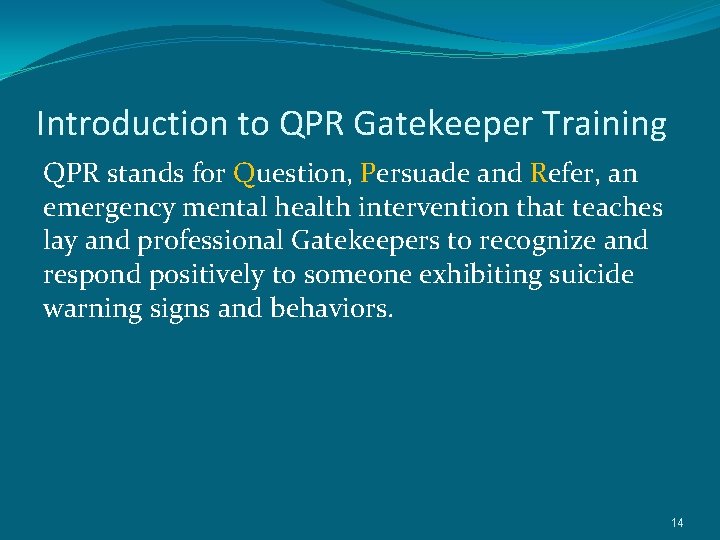 Introduction to QPR Gatekeeper Training

QPR stands for Question, Persuade and Refer, an emergency mental health intervention that teaches lay and professional Gatekeepers to recognize and respond positively to someone exhibiting suicide warning signs and behaviors.

14